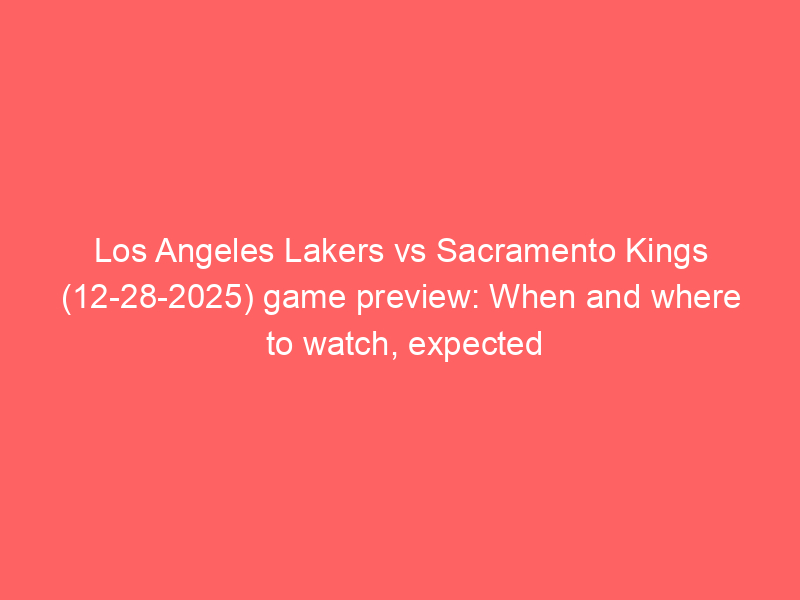 Los Angeles Lakers vs Sacramento Kings (12-28-2025) game preview: When and where to watch, expected